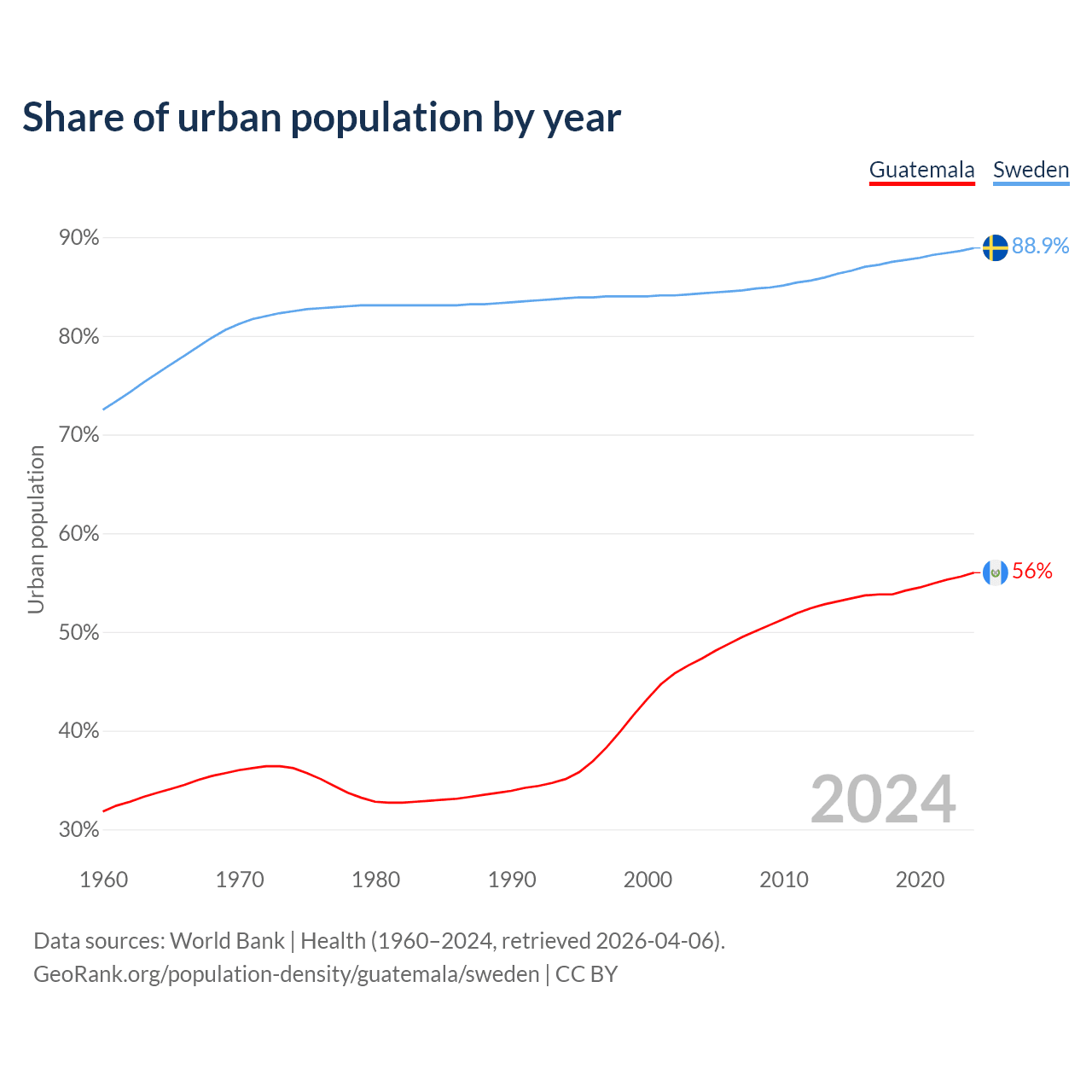 Share of urban population by year

Guatemala Sweden

Urban population

90%
80%
70%
60%
50%
40%
30%

88.9%
56%

2024

1960 1970 1980 1990 2000 2010 2020

Data sources: World Bank | Health (1960–2024, retrieved 2026-04-06).
GeoRank.org/population-density/guatemala/sweden | CC BY